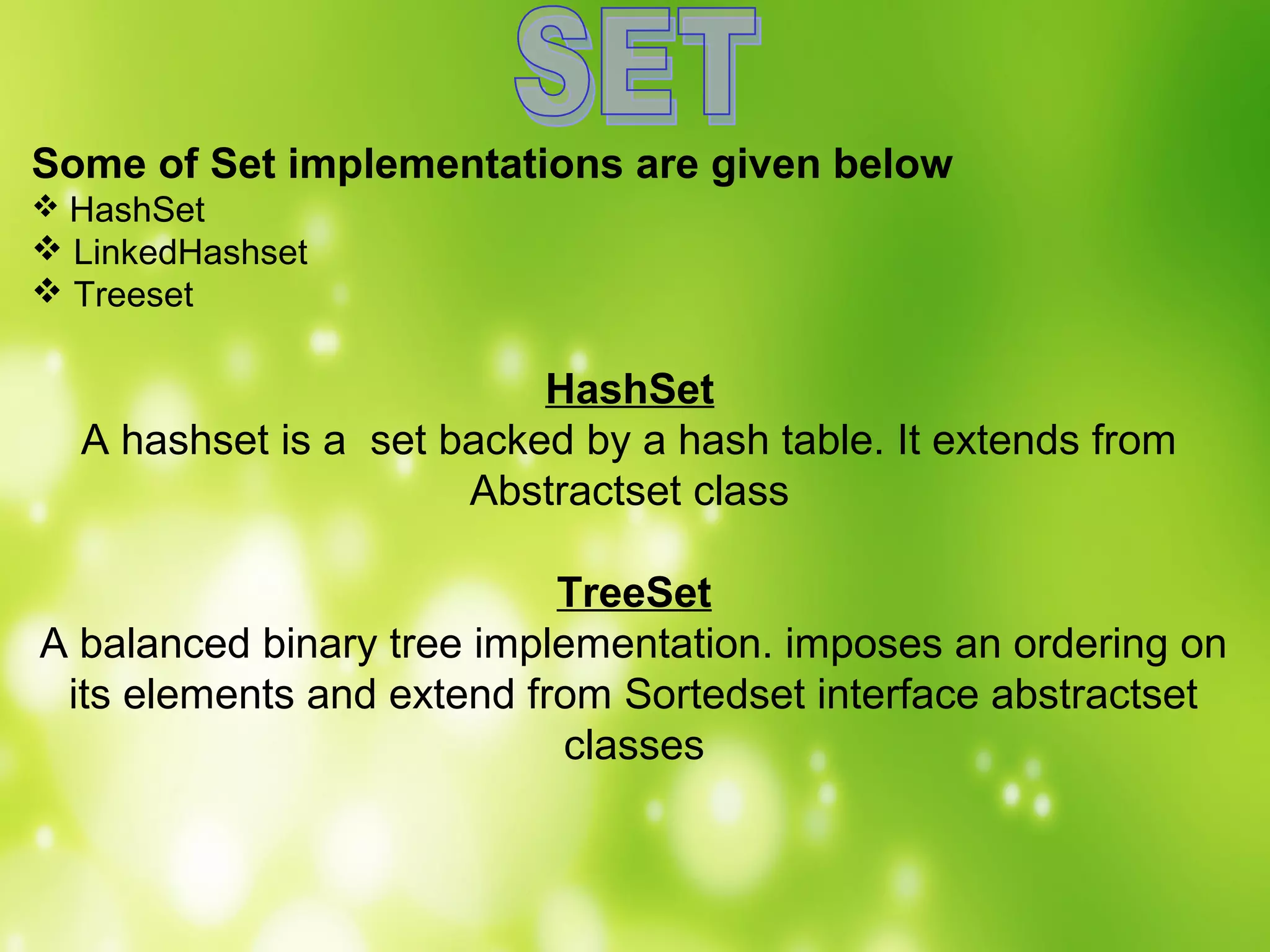 SET

Some of Set implementations are given below

❖ HashSet
❖ LinkedHashset
❖ Treeset

HashSet

A hashset is a  set backed by a hash table. It extends from Abstractset class

TreeSet

A balanced binary tree implementation. imposes an ordering on its elements and extend from Sortedset interface abstractset classes